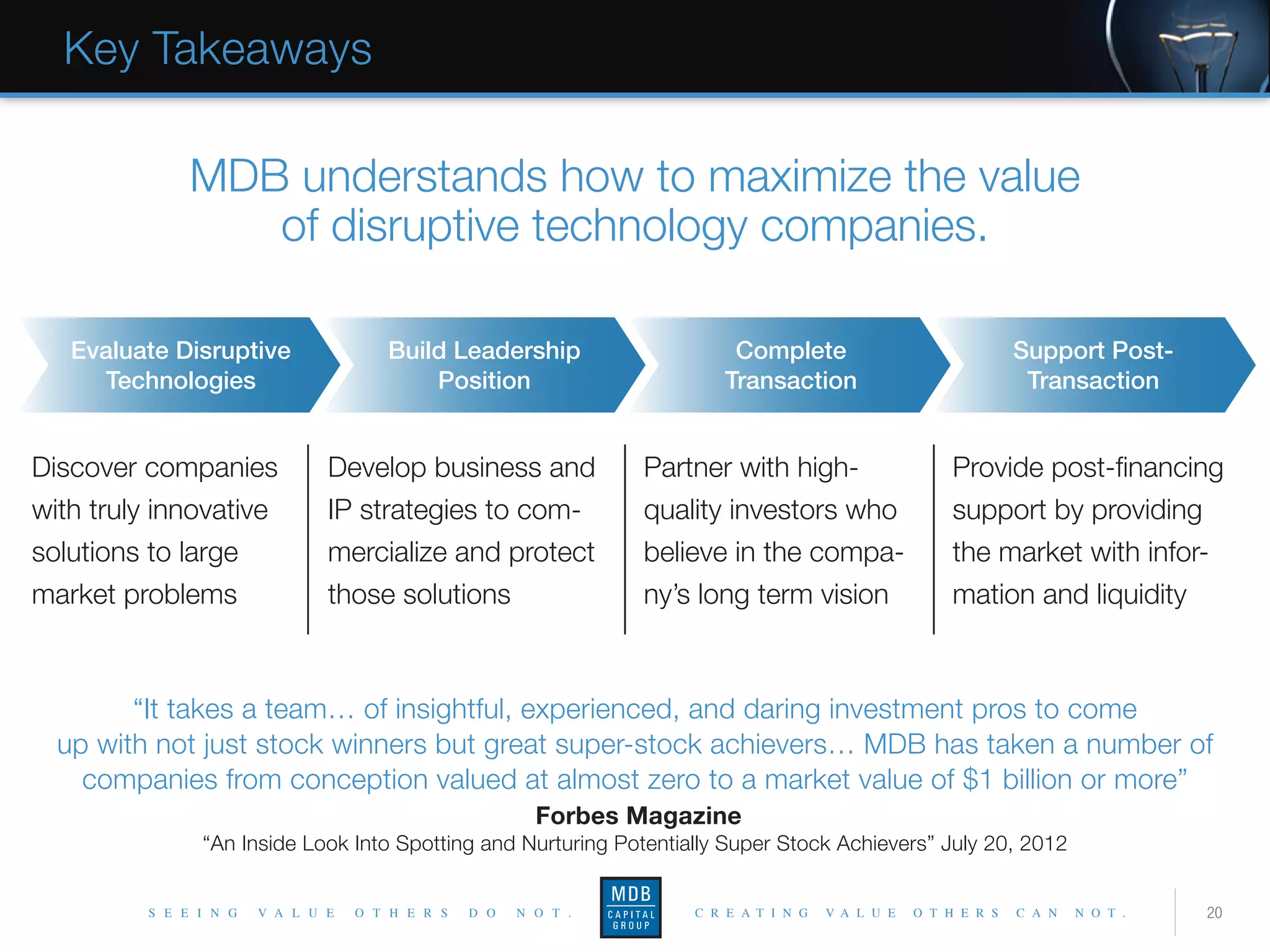 Key Takeaways

MDB understands how to maximize the value of disruptive technology companies.

Evaluate Disruptive Technologies

Build Leadership Position

Complete Transaction

Support Post-Transaction

Discover companies with truly innovative solutions to large market problems

Develop business and IP strategies to commercialize and protect those solutions

Partner with high-quality investors who believe in the company's long term vision

Provide post-financing support by providing the market with information and liquidity

"It takes a team… of insightful, experienced, and daring investment pros to come up with not just stock winners but great super-stock achievers… MDB has taken a number of companies from conception valued at almost zero to a market value of $1 billion or more"

Forbes Magazine

"An Inside Look Into Spotting and Nurturing Potentially Super Stock Achievers" July 20, 2012

SEEING VALUE OTHERS DO NOT.

MDB CAPITAL GROUP

CREATING VALUE OTHERS CAN NOT.

20